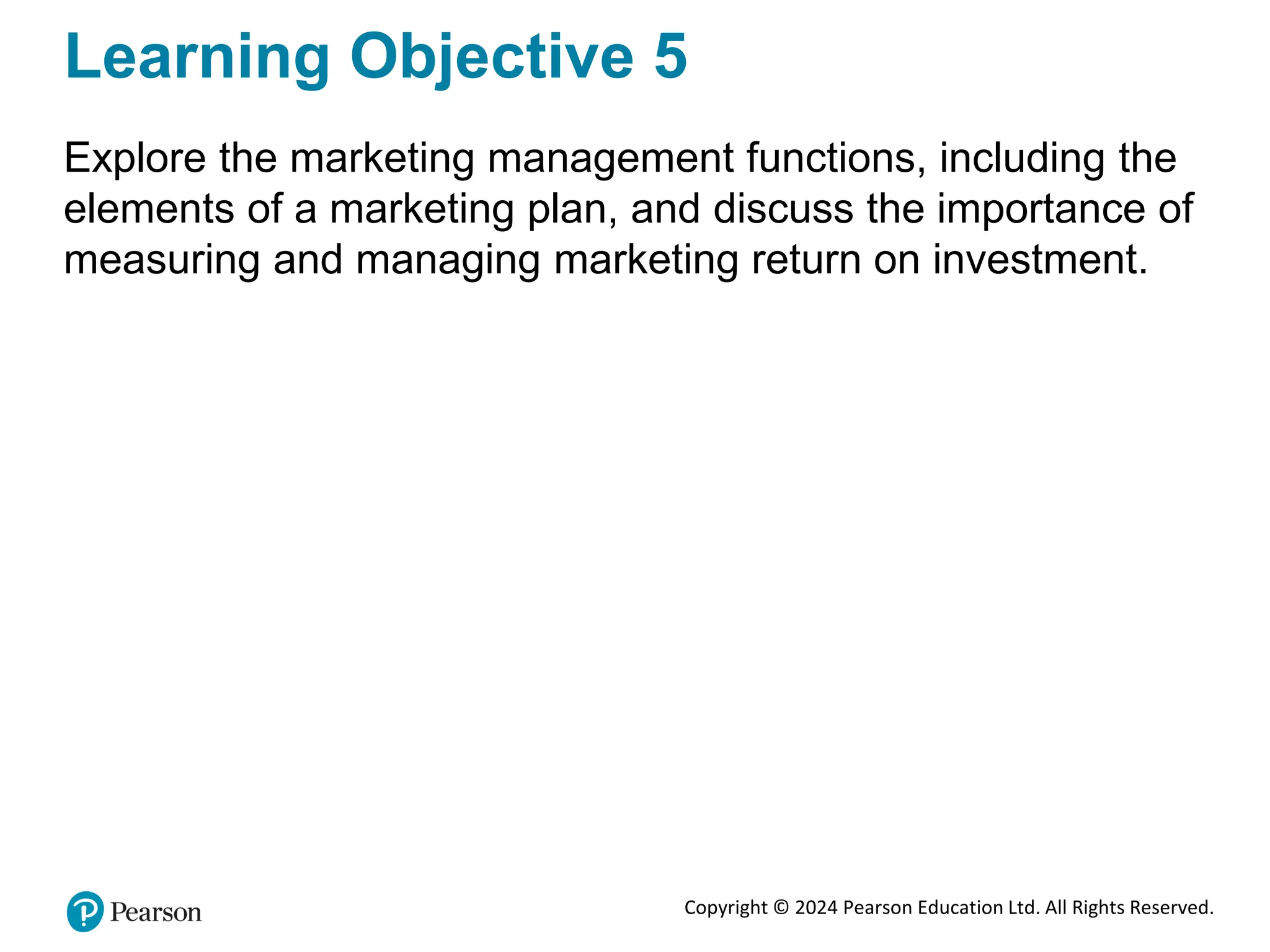 Learning Objective 5

Explore the marketing management functions, including the elements of a marketing plan, and discuss the importance of measuring and managing marketing return on investment.

Pearson

Copyright © 2024 Pearson Education Ltd. All Rights Reserved.